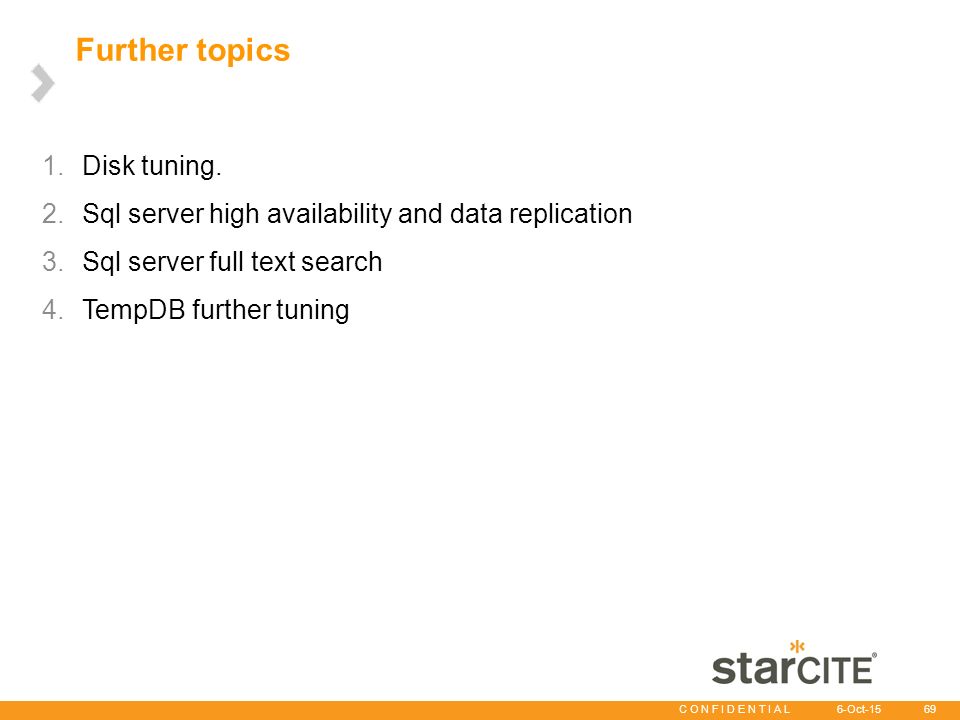 Further topics

1. Disk tuning.
2. Sql server high availability and data replication
3. Sql server full text search
4. TempDB further tuning

starCITE®

CONFIDENTIAL 6-Oct-15 69